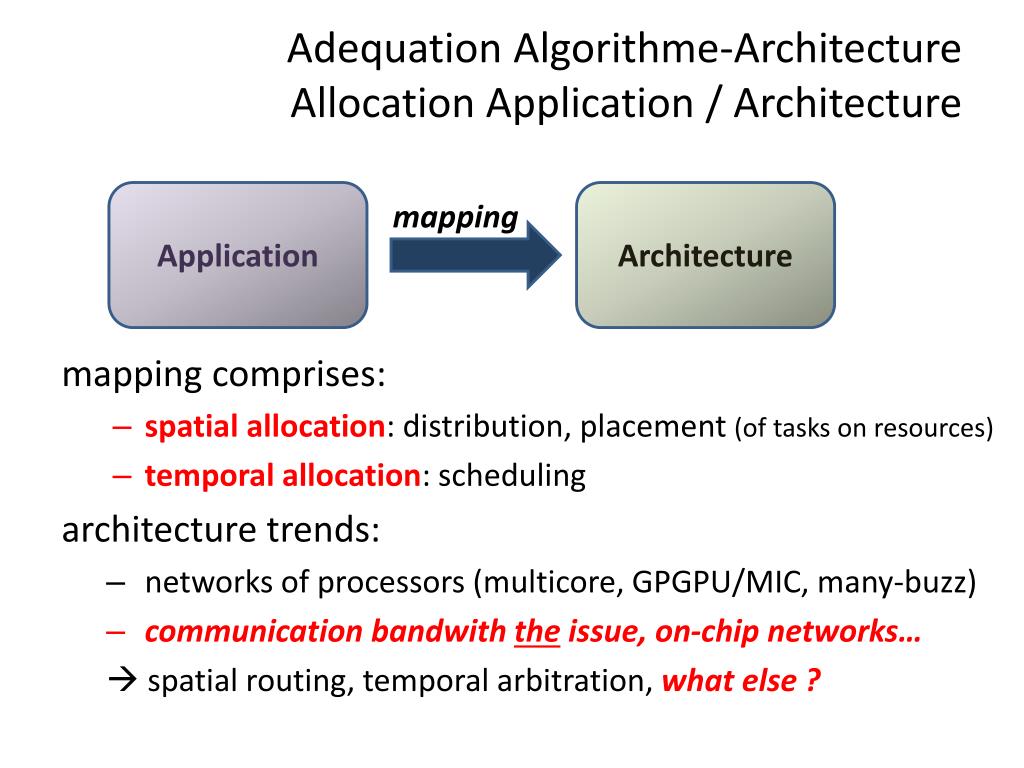 Adequation Algorithme-Architecture
Allocation Application / Architecture

Application

mapping

Architecture

mapping comprises:

– spatial allocation: distribution, placement (of tasks on resources)

– temporal allocation: scheduling

architecture trends:

– networks of processors (multicore, GPGPU/MIC, many-buzz)

– communication bandwith the issue, on-chip networks…

→ spatial routing, temporal arbitration, what else ?